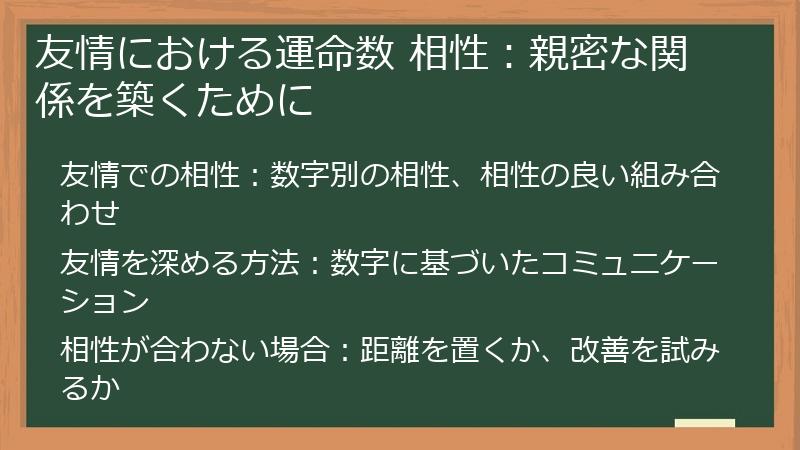 友情における運命数 相性：親密な関係を築くために

友情での相性：数字別の相性、相性の良い組み合わせ

友情を深める方法：数字に基づいたコミュニケーション

相性が合わない場合：距離を置くか、改善を試みるか